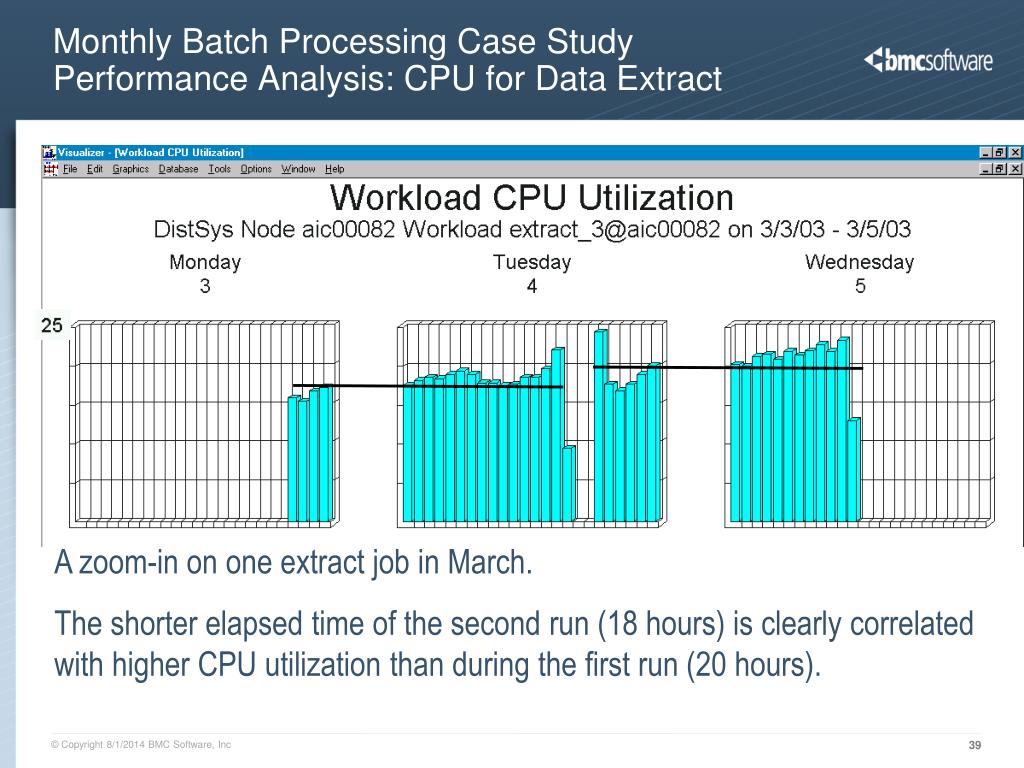 Monthly Batch Processing Case Study
Performance Analysis: CPU for Data Extract

bmcsoftware

Visualizer - [Workload CPU Utilization]

File Edit Graphics Database Tools Options Window Help

Workload CPU Utilization

DistSys Node aic00082 Workload extract_3@aic00082 on 3/3/03 - 3/5/03

Monday
3

Tuesday
4

Wednesday
5

25

A zoom-in on one extract job in March.

The shorter elapsed time of the second run (18 hours) is clearly correlated with higher CPU utilization than during the first run (20 hours).

© Copyright 8/1/2014 BMC Software, Inc

39